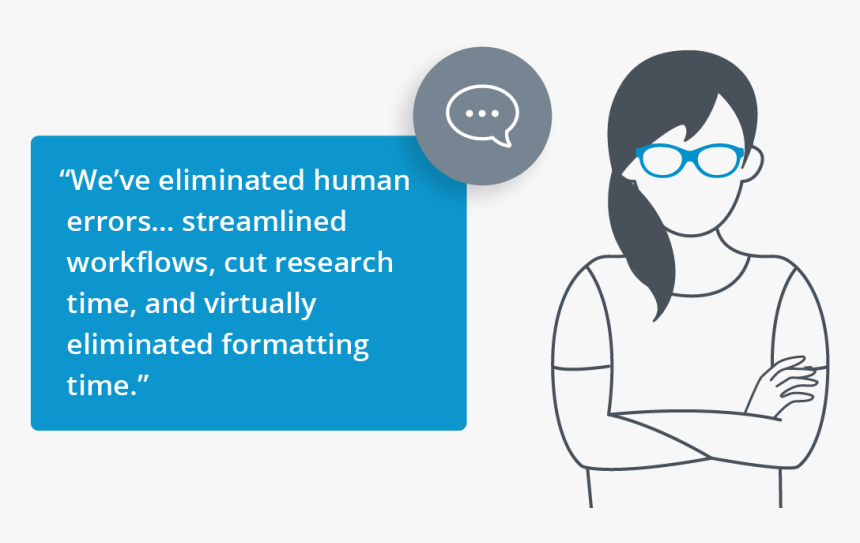 “We’ve eliminated human errors... streamlined workflows, cut research time, and virtually eliminated formatting time.”